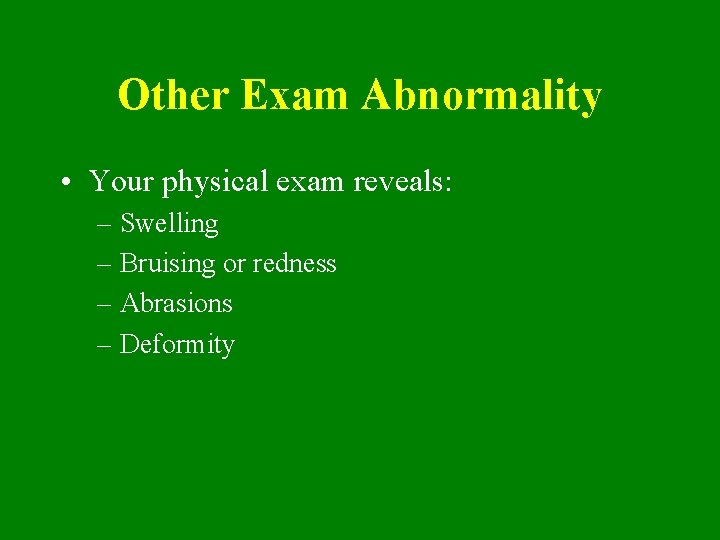 Other Exam Abnormality

• Your physical exam reveals:
– Swelling
– Bruising or redness
– Abrasions
– Deformity